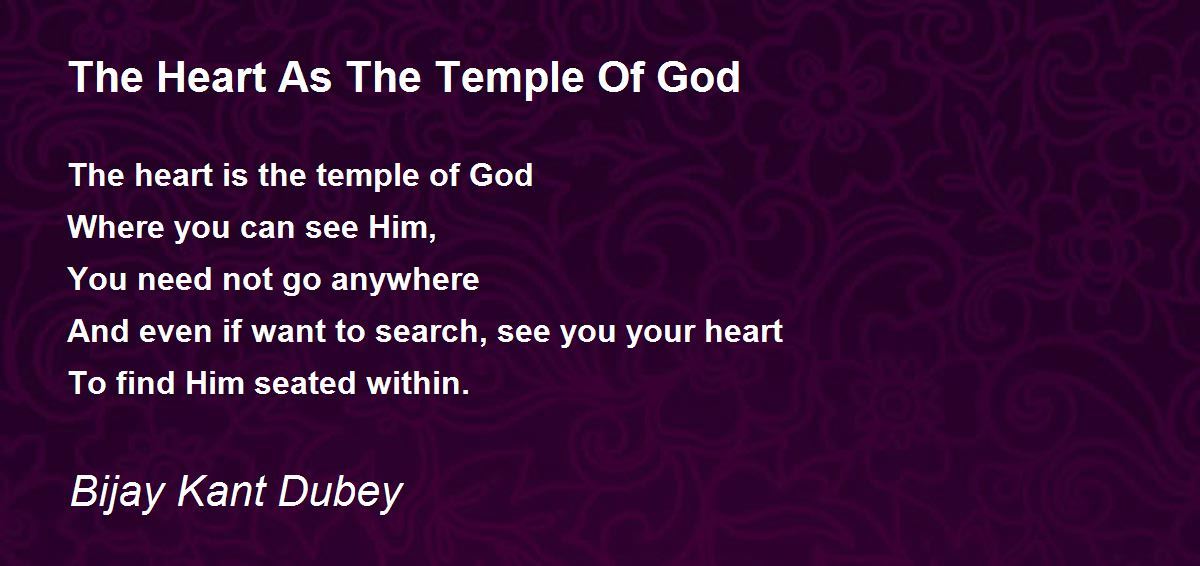 The Heart As The Temple Of God

The heart is the temple of God
Where you can see Him,
You need not go anywhere
And even if want to search, see you your heart
To find Him seated within.

Bijay Kant Dubey